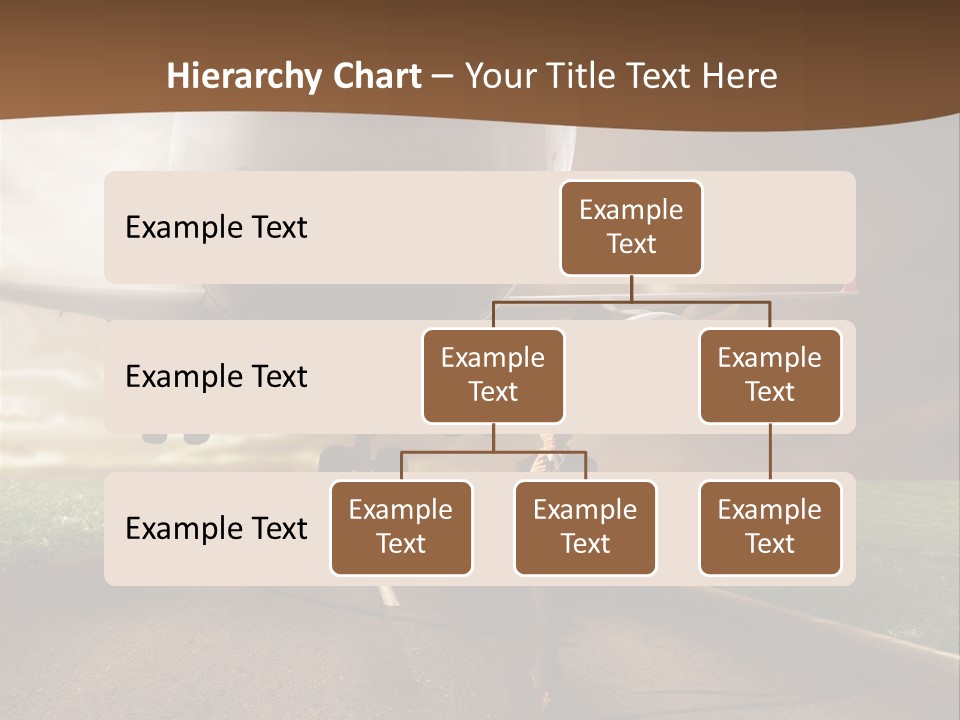 Hierarchy Chart – Your Title Text Here

Example Text

Example Text

Example Text

Example Text

Example Text

Example Text

Example Text

Example Text

Example Text